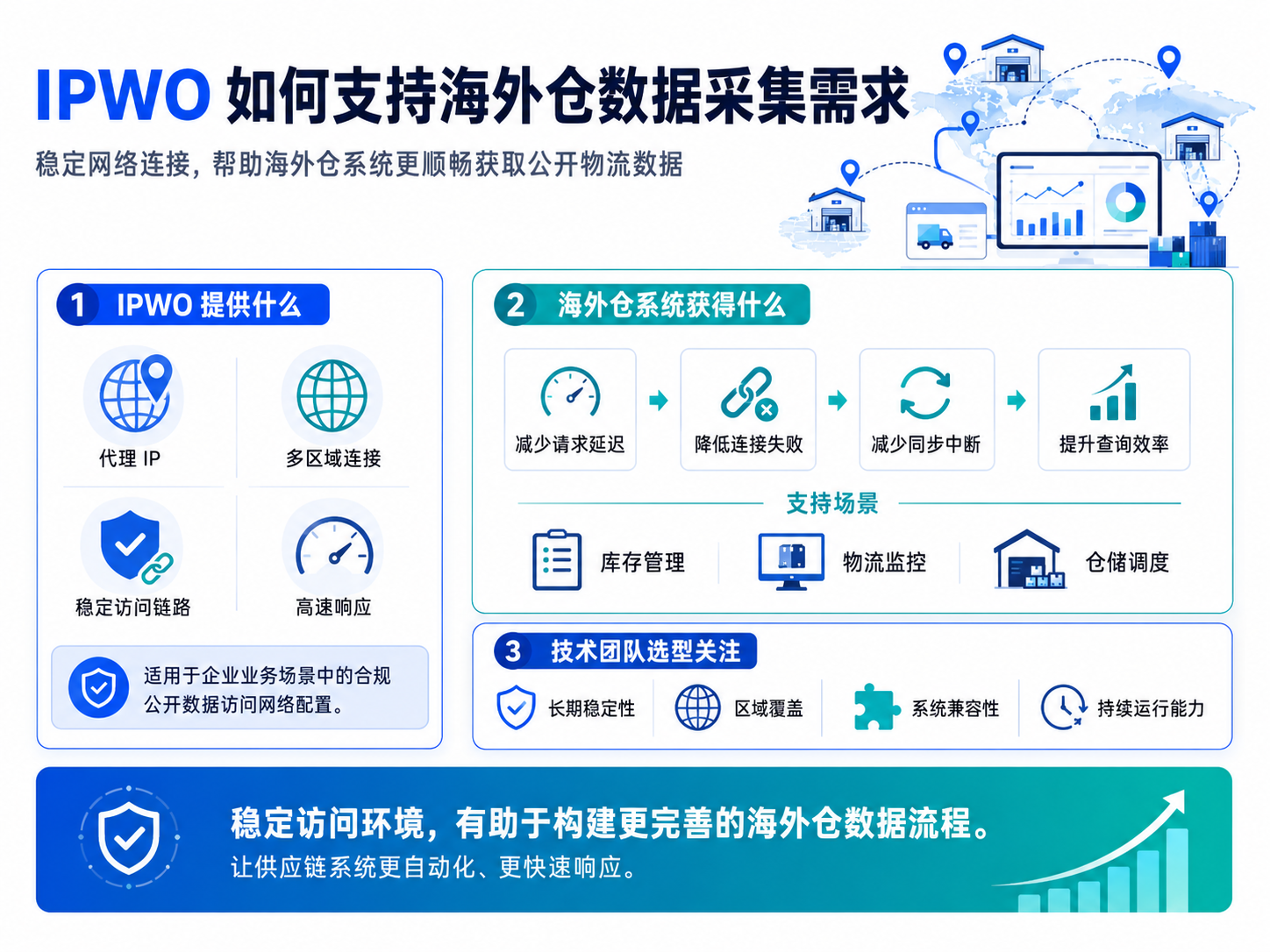 IPWO 如何支持海外仓数据采集需求

稳定网络连接，帮助海外仓系统更顺畅获取公开物流数据

1 IPWO 提供什么

代理 IP

多区域连接

稳定访问链路

高速响应

适用于企业业务场景中的合规公开数据访问网络配置。

2 海外仓系统获得什么

减少请求延迟

降低连接失败

减少同步中断

提升查询效率

支持场景

库存管理

物流监控

仓储调度

3 技术团队选型关注

长期稳定性

区域覆盖

系统兼容性

持续运行能力

稳定访问环境，有助于构建更完善的海外仓数据流程。

让供应链系统更自动化、更快速响应。